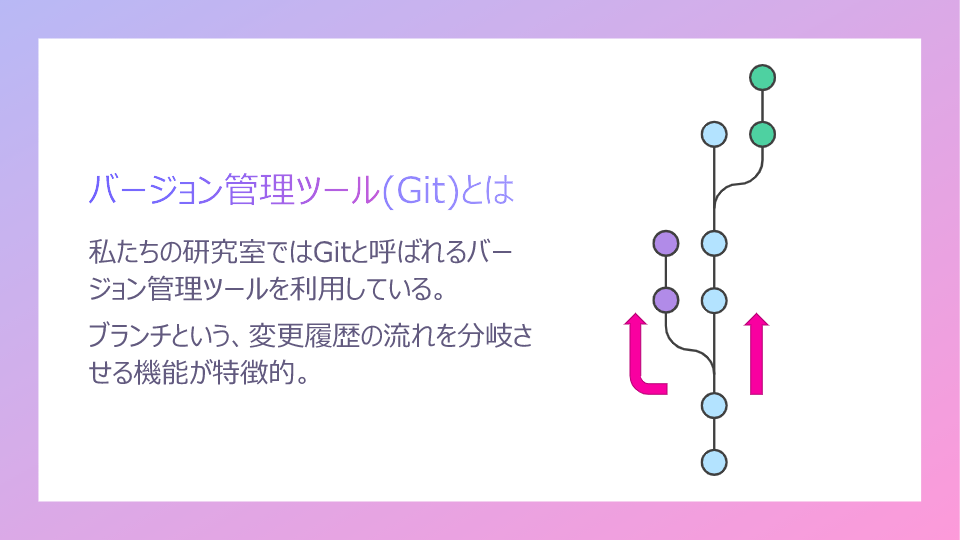 バージョン管理ツール(Git)とは

私たちの研究室ではGitと呼ばれるバージョン管理ツールを利用している。

ブランチという、変更履歴の流れを分岐させる機能が特徴的。